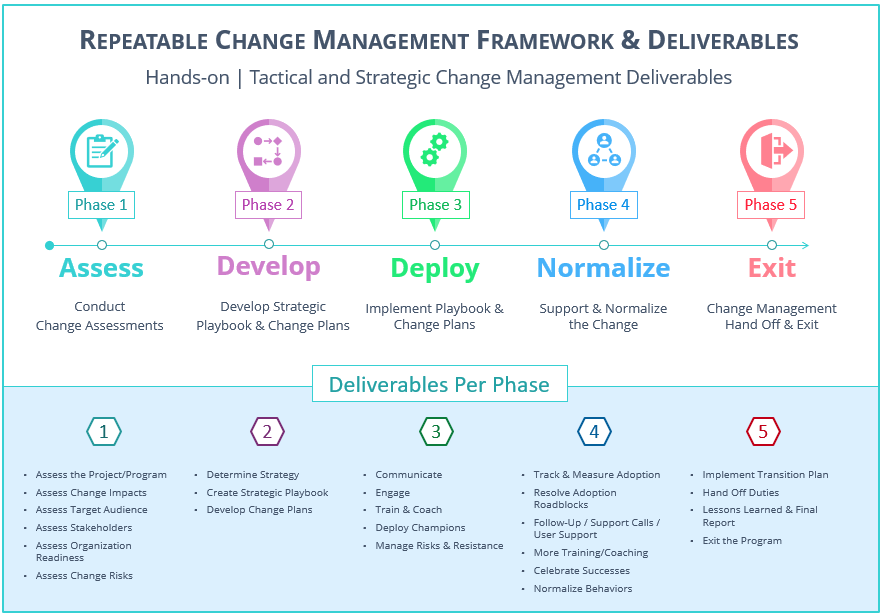 REPEATABLE CHANGE MANAGEMENT FRAMEWORK & DELIVERABLES

Hands-on | Tactical and Strategic Change Management Deliverables

Phase 1
Assess
Conduct Change Assessments

Phase 2
Develop
Develop Strategic Playbook & Change Plans

Phase 3
Deploy
Implement Playbook & Change Plans

Phase 4
Normalize
Support & Normalize the Change

Phase 5
Exit
Change Management Hand Off & Exit

Deliverables Per Phase

1
- Assess the Project/Program
- Assess Change Impacts
- Assess Target Audience
- Assess Stakeholders
- Assess Organization Readiness
- Assess Change Risks

2
- Determine Strategy
- Create Strategic Playbook
- Develop Change Plans

3
- Communicate
- Engage
- Train & Coach
- Deploy Champions
- Manage Risks & Resistance

4
- Track & Measure Adoption
- Resolve Adoption Roadblocks
- Follow-Up / Support Calls / User Support
- More Training/Coaching
- Celebrate Successes
- Normalize Behaviors

5
- Implement Transition Plan
- Hand Off Duties
- Lessons Learned & Final Report
- Exit the Program